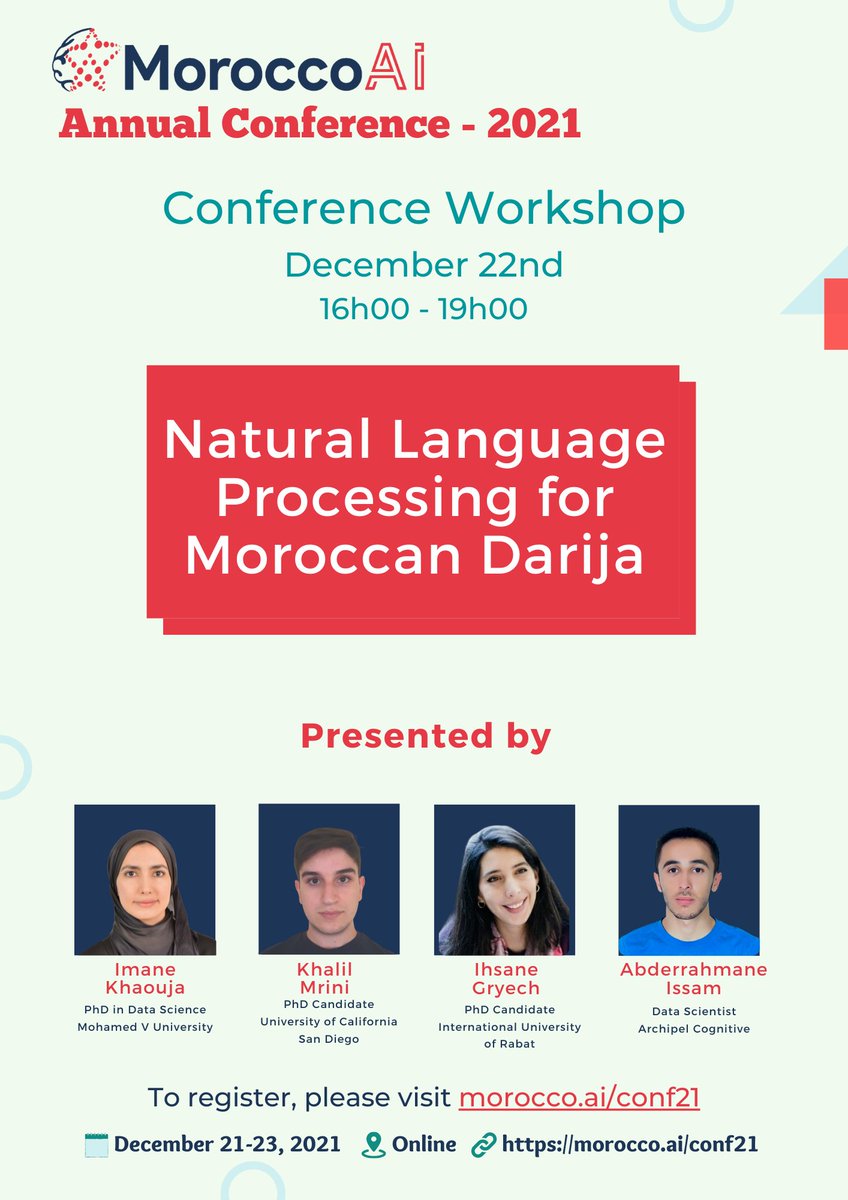 MoroccoAi
Annual Conference - 2021

Conference Workshop
December 22nd
16h00 - 19h00

Natural Language Processing for Moroccan Darija

Presented by

Imane Khaouja
PhD in Data Science
Mohamed V University

Khalil Mrini
PhD Candidate
University of California San Diego

Ihsane Gryech
PhD Candidate
International University of Rabat

Abderrahmane Issam
Data Scientist
Archipel Cognitive

To register, please visit morocco.ai/conf21

December 21-23, 2021 Online https://morocco.ai/conf21